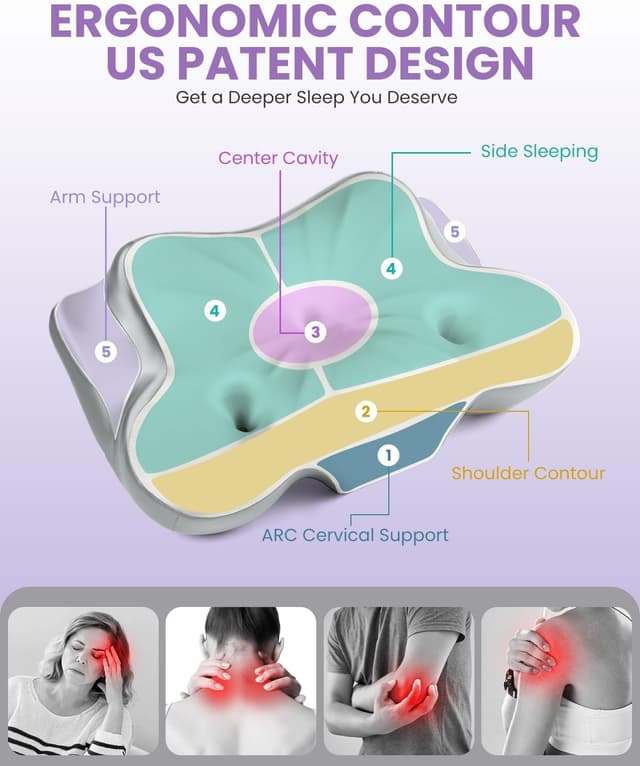 ERGONOMIC CONTOUR US PATENT DESIGN

Get a Deeper Sleep You Deserve

Center Cavity

Side Sleeping

Arm Support

5

4

4

3

5

2

1

Shoulder Contour

ARC Cervical Support